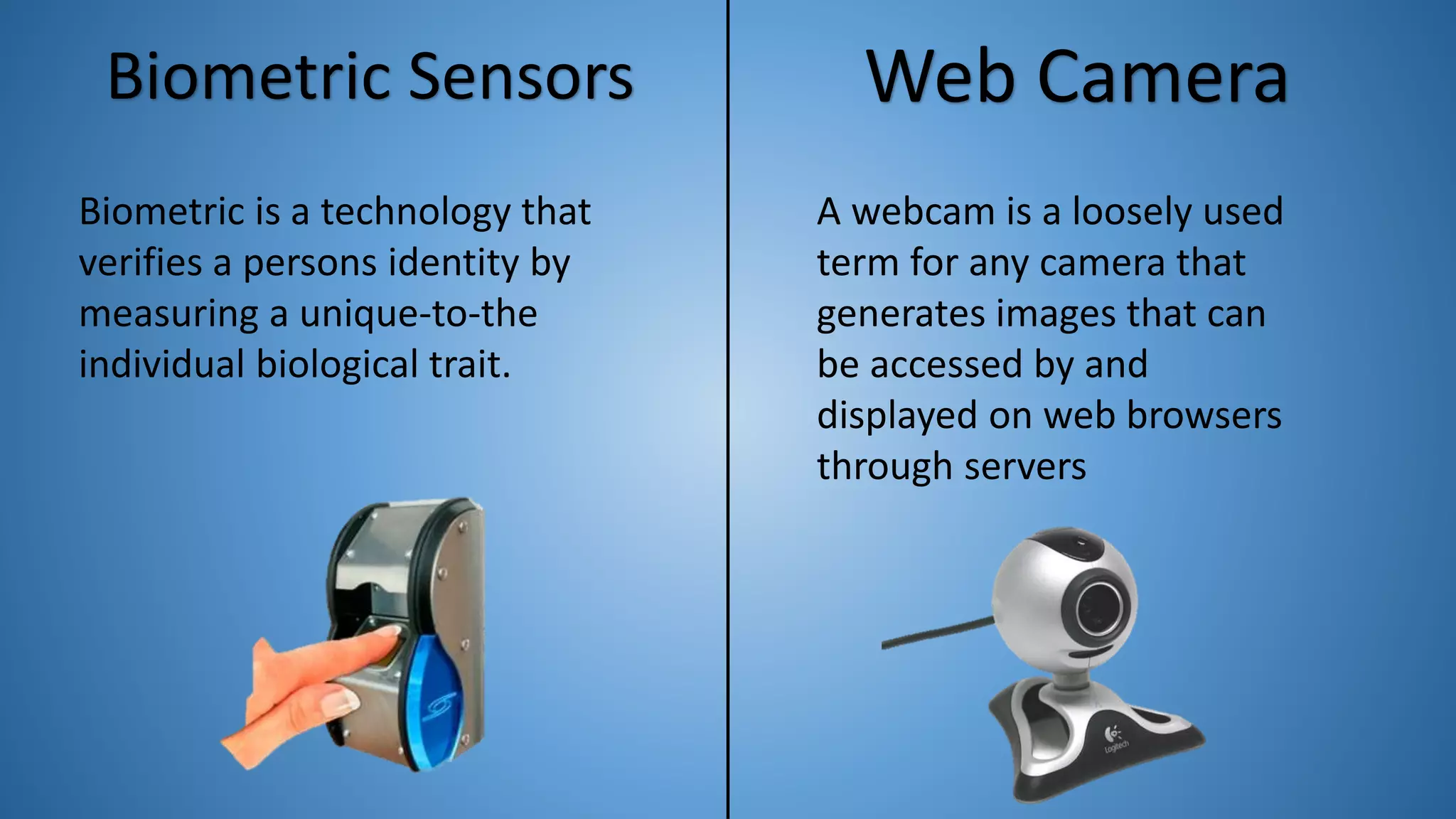 Biometric Sensors

Biometric is a technology that verifies a persons identity by measuring a unique-to-the individual biological trait.

Web Camera

A webcam is a loosely used term for any camera that generates images that can be accessed by and displayed on web browsers through servers

Logitech